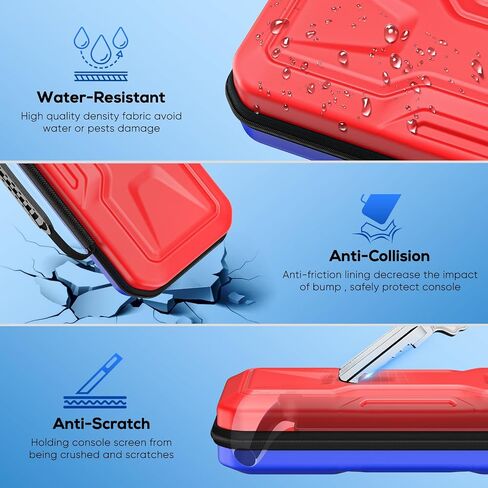 Water-Resistant

High quality density fabric avoid water or pests damage

Anti-Collision

Anti-friction lining decrease the impact of bump , safely protect console

Anti-Scratch

Holding console screen from being crushed and scratches